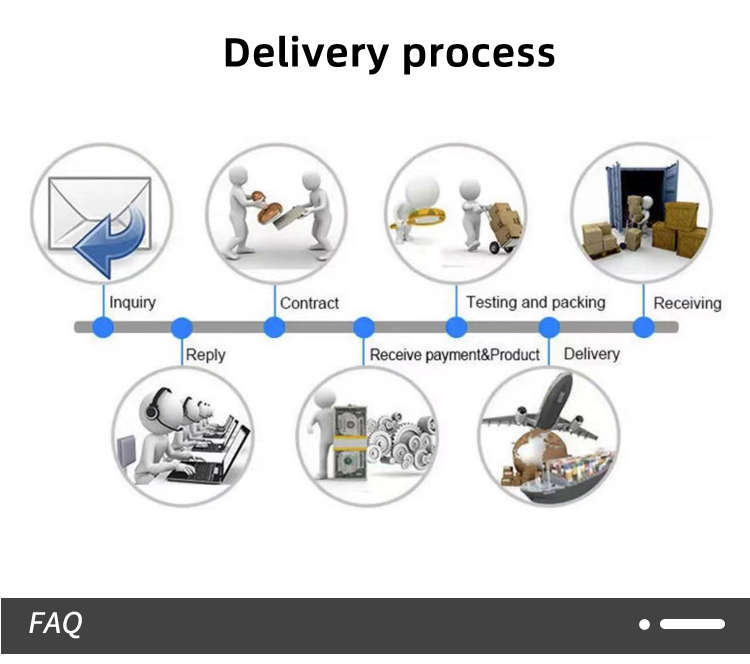 Delivery process

Inquiry
Reply
Contract
Receive payment&Product
Testing and packing
Delivery
Receiving

FAQ